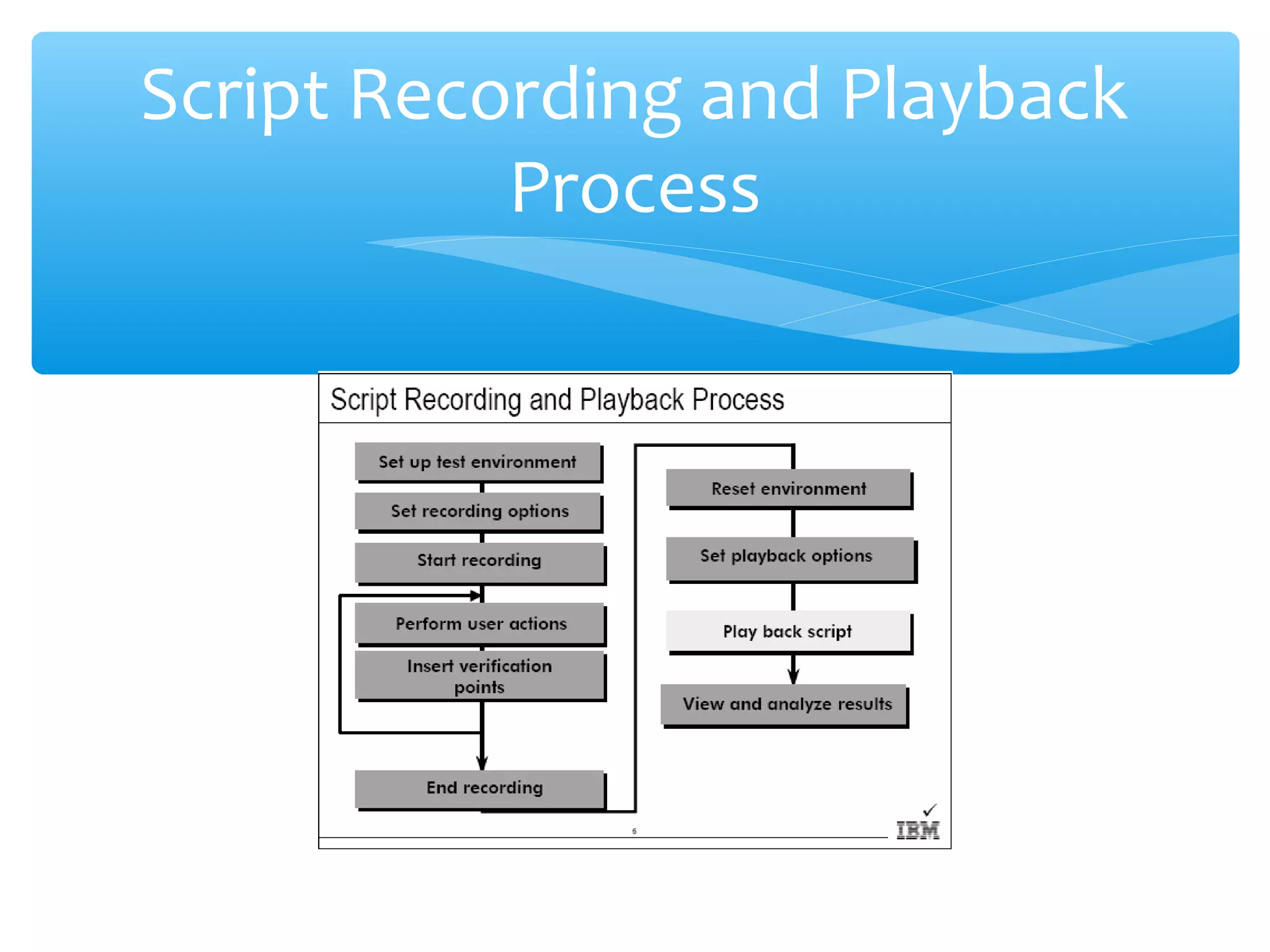 Script Recording and Playback Process

Script Recording and Playback Process

Set up test environment

Set recording options

Start recording

Perform user actions

Insert verification points

End recording

Reset environment

Set playback options

Play back script

View and analyze results

5

IBM